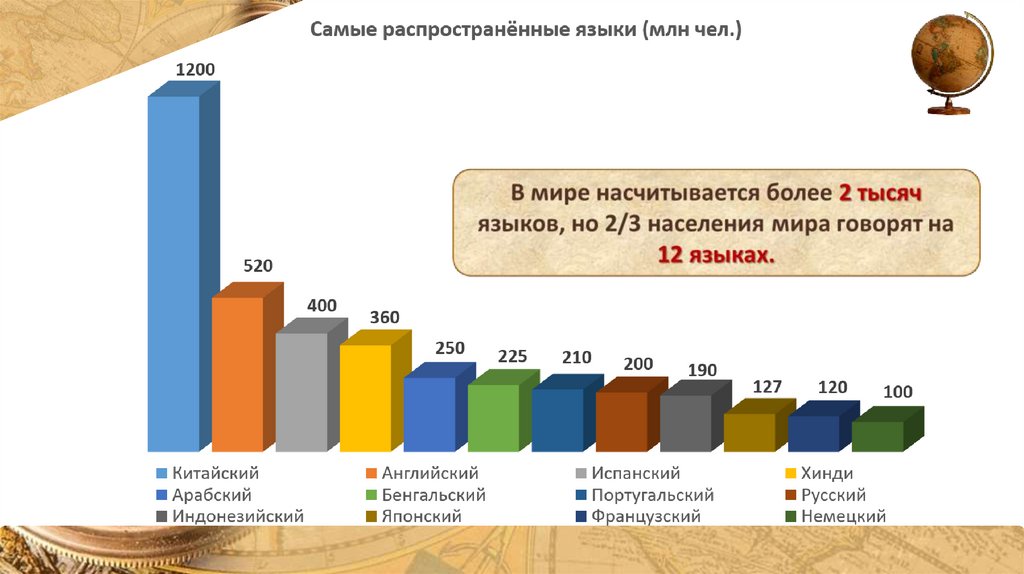 Самые распространённые языки (млн чел.)

1200
520
400
360
250
225
210
200
190
127
120
100

В мире насчитывается более 2 тысяч языков, но 2/3 населения мира говорят на 12 языках.

Китайский
Английский
Испанский
Хинди
Арабский
Бенгальский
Португальский
Русский
Индонезийский
Японский
Французский
Немецкий